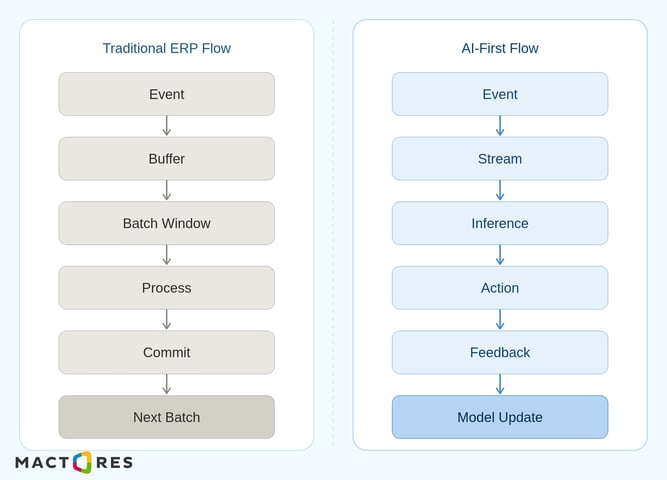 Traditional ERP Flow

Event

Buffer

Batch Window

Process

Commit

Next Batch

AI-First Flow

Event

Stream

Inference

Action

Feedback

Model Update

MACTORES